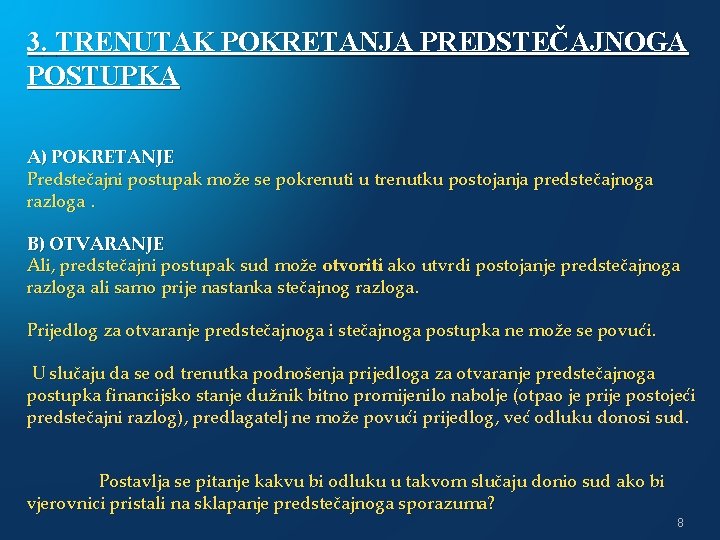 3. TRENUTAK POKRETANJA PREDSTEČAJNOGA POSTUPKA

A) POKRETANJE
Predstečajni postupak može se pokrenuti u trenutku postojanja predstečajnoga razloga .

B) OTVARANJE
Ali, predstečajni postupak sud može otvoriti ako utvrdi postojanje predstečajnoga razloga ali samo prije nastanka stečajnog razloga.

Prijedlog za otvaranje predstečajnoga i stečajnoga postupka ne može se povući.

U slučaju da se od trenutka podnošenja prijedloga za otvaranje predstečajnoga postupka financijsko stanje dužnik bitno promijenilo nabolje (otpao je prije postojeći predstečajni razlog), predlagatelj ne može povući prijedlog, već odluku donosi sud.

Postavlja se pitanje kakvu bi odluku u takvom slučaju donio sud ako bi vjerovnici pristali na sklapanje predstečajnoga sporazuma?

8